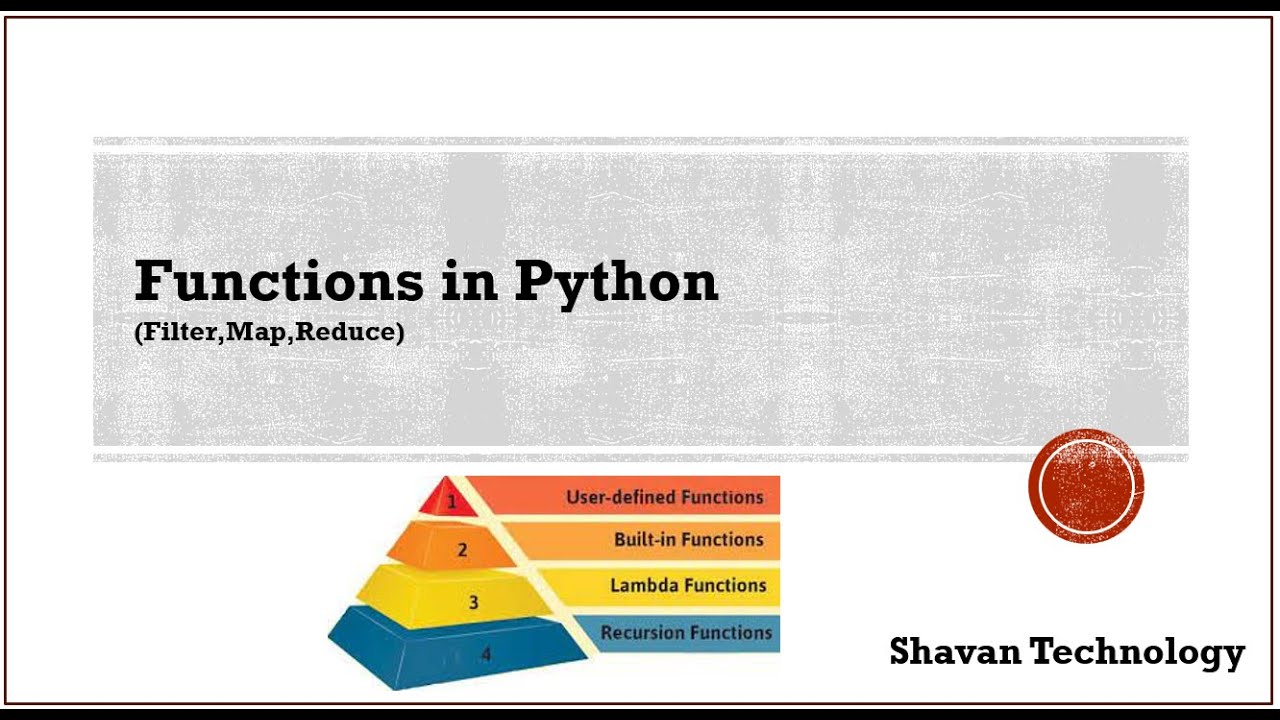 Functions in Python
(Filter,Map,Reduce)

1 User-defined Functions
2 Built-in Functions
3 Lambda Functions
4 Recursion Functions

Shavan Technology